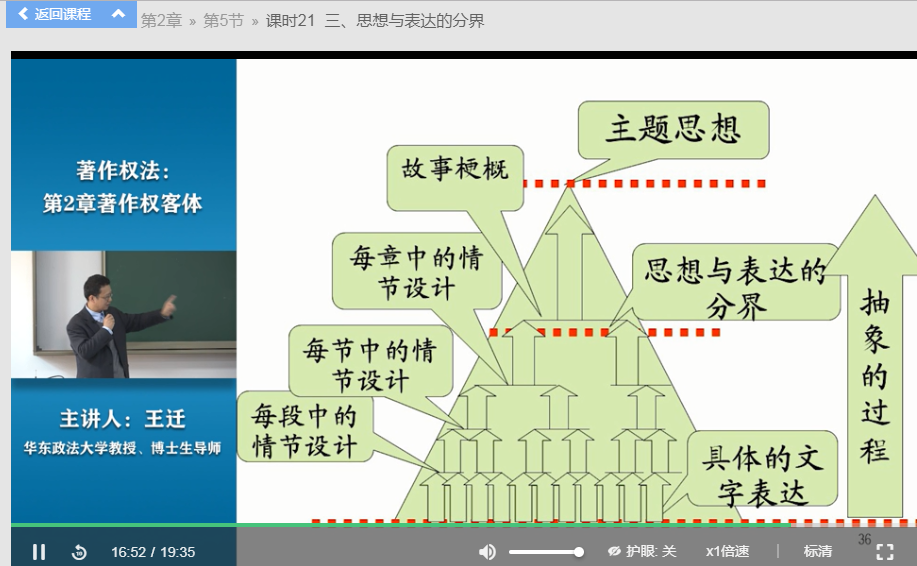 返回课程

第2章 » 第5节 » 课时21 三、思想与表达的分界

著作权法：
第2章著作权客体

主讲人：王迁
华东政法大学教授、博士生导师

主题思想

故事梗概

每章中的情节设计

思想与表达的分界

每节中的情节设计

每段中的情节设计

具体的文字表达

抽象的过程

36

16:52 / 19:35

护眼: 关

x1倍速

标清